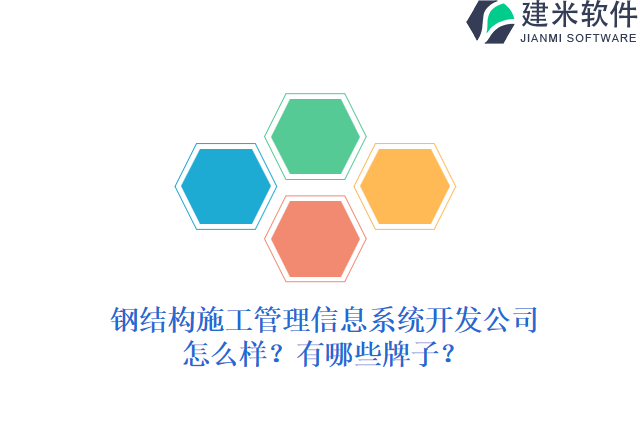 建米软件
JIANMI SOFTWARE

钢结构施工管理信息系统开发公司怎么样？有哪些牌子？